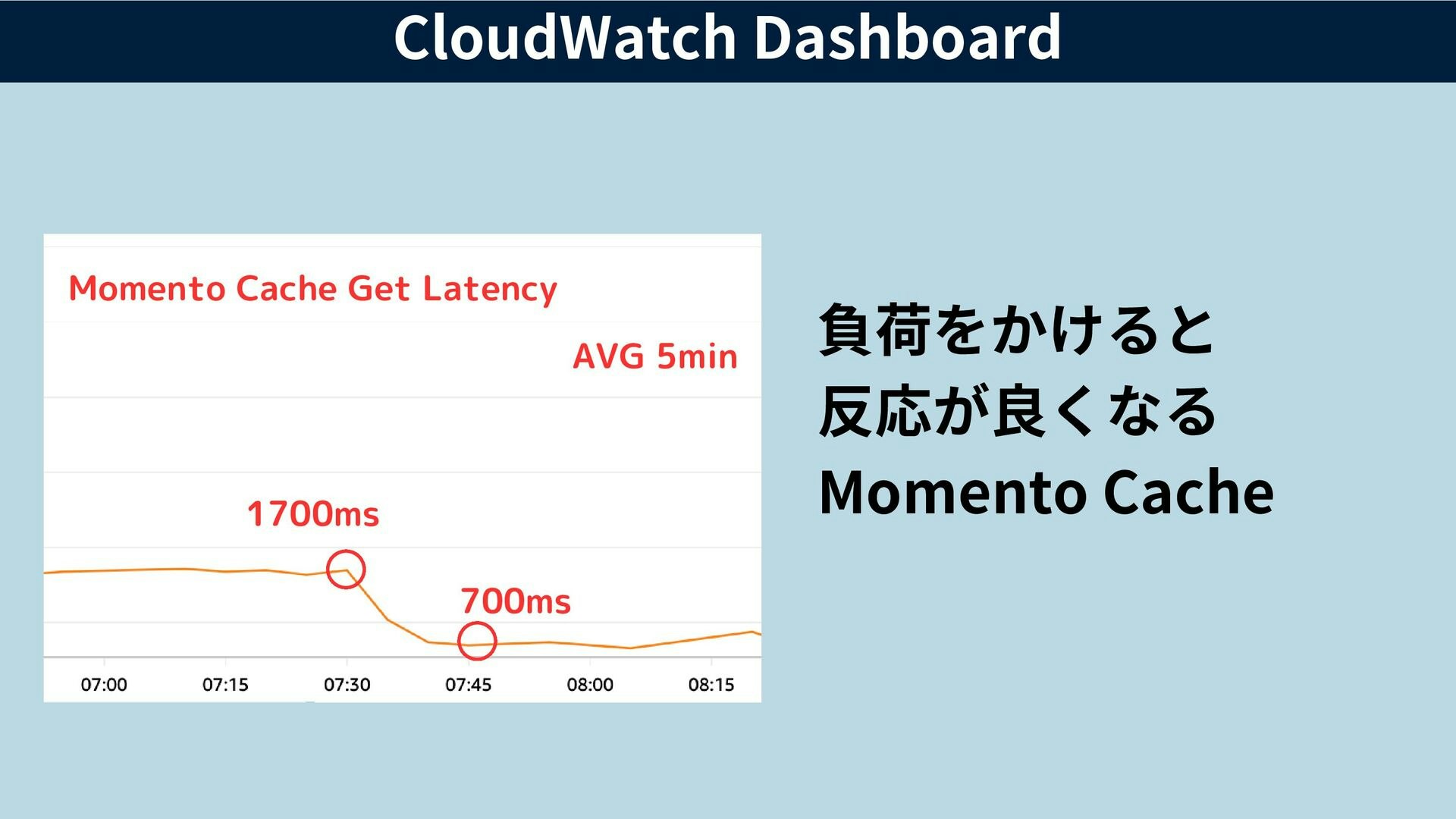 CloudWatch Dashboard

Momento Cache Get Latency

AVG 5min

1700ms

700ms

07:00 07:15 07:30 07:45 08:00 08:15

負荷をかけると
反応が良くなる
Momento Cache